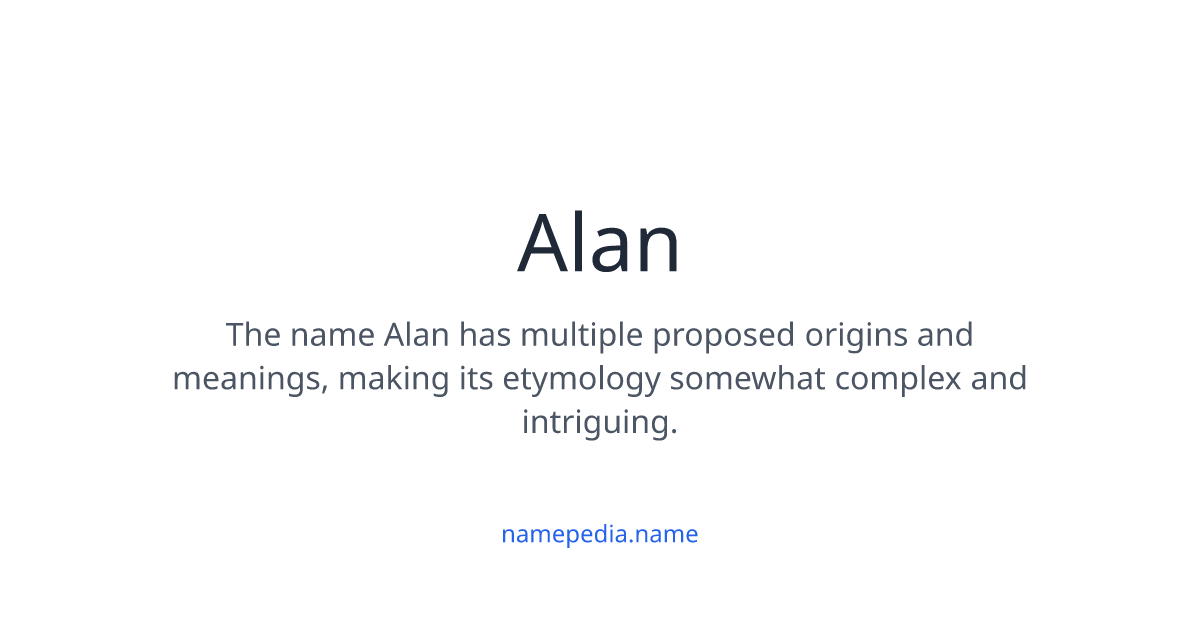 Alan

The name Alan has multiple proposed origins and meanings, making its etymology somewhat complex and intriguing.

namepedia.name